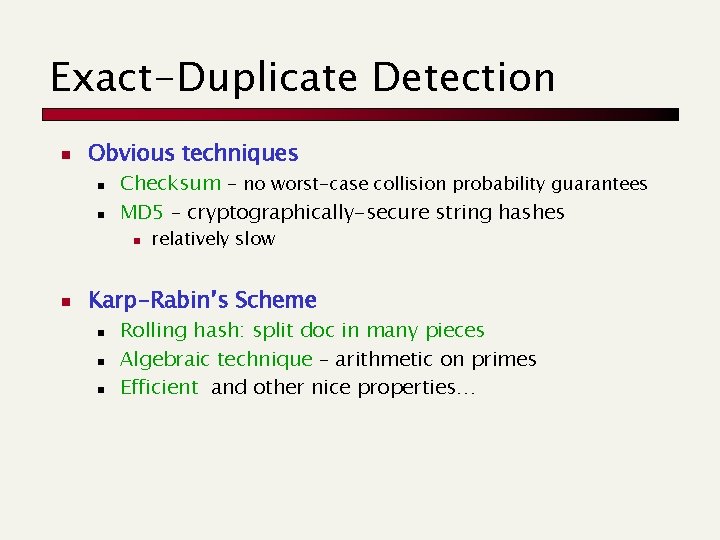 Exact-Duplicate Detection

- Obvious techniques
  - Checksum – no worst-case collision probability guarantees
  - MD5 – cryptographically-secure string hashes
    - relatively slow

- Karp-Rabin's Scheme
  - Rolling hash: split doc in many pieces
  - Algebraic technique – arithmetic on primes
  - Efficient and other nice properties…